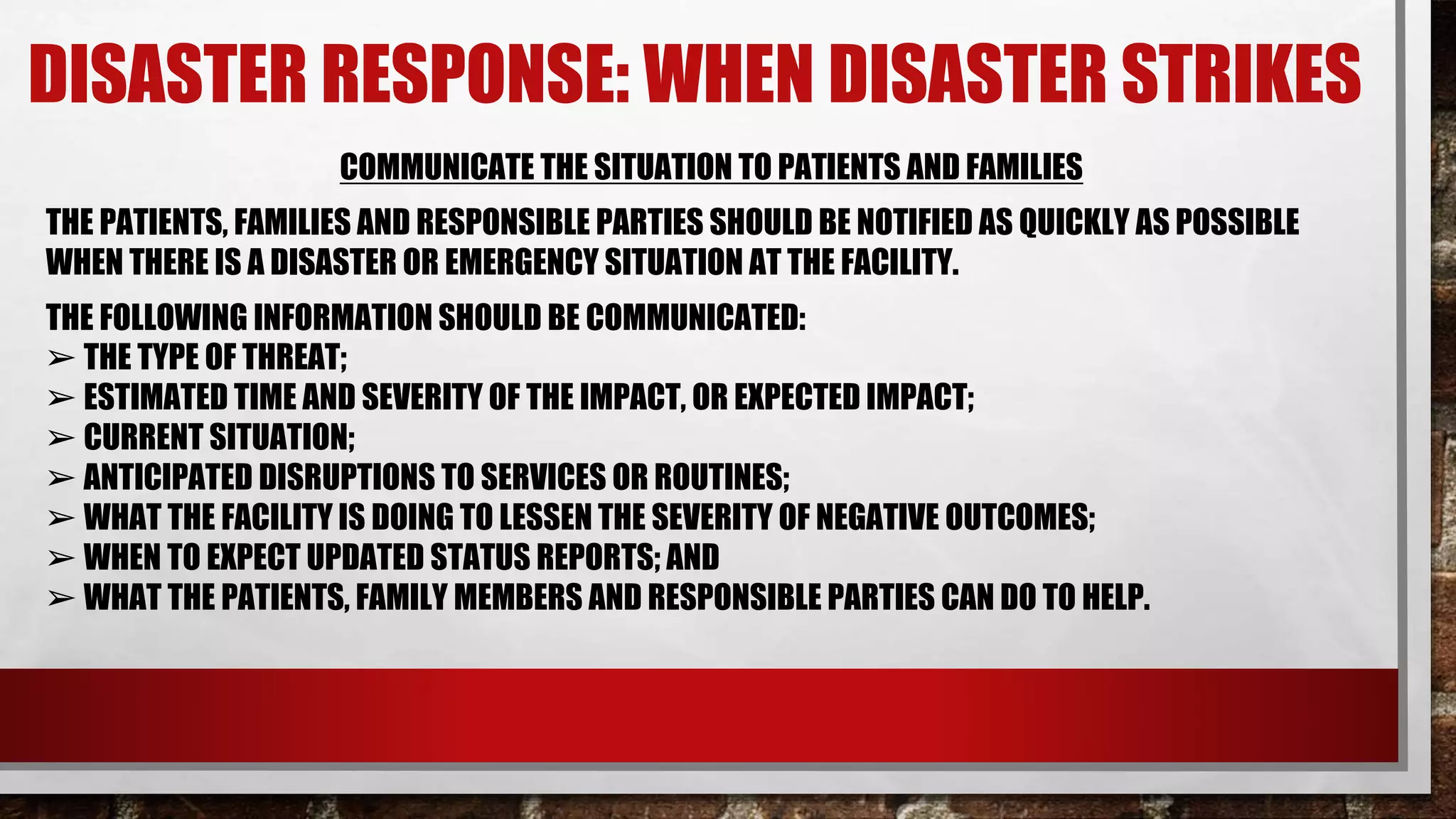 DISASTER RESPONSE: WHEN DISASTER STRIKES

COMMUNICATE THE SITUATION TO PATIENTS AND FAMILIES

THE PATIENTS, FAMILIES AND RESPONSIBLE PARTIES SHOULD BE NOTIFIED AS QUICKLY AS POSSIBLE WHEN THERE IS A DISASTER OR EMERGENCY SITUATION AT THE FACILITY.

THE FOLLOWING INFORMATION SHOULD BE COMMUNICATED:
➢ THE TYPE OF THREAT;
➢ ESTIMATED TIME AND SEVERITY OF THE IMPACT, OR EXPECTED IMPACT;
➢ CURRENT SITUATION;
➢ ANTICIPATED DISRUPTIONS TO SERVICES OR ROUTINES;
➢ WHAT THE FACILITY IS DOING TO LESSEN THE SEVERITY OF NEGATIVE OUTCOMES;
➢ WHEN TO EXPECT UPDATED STATUS REPORTS; AND
➢ WHAT THE PATIENTS, FAMILY MEMBERS AND RESPONSIBLE PARTIES CAN DO TO HELP.